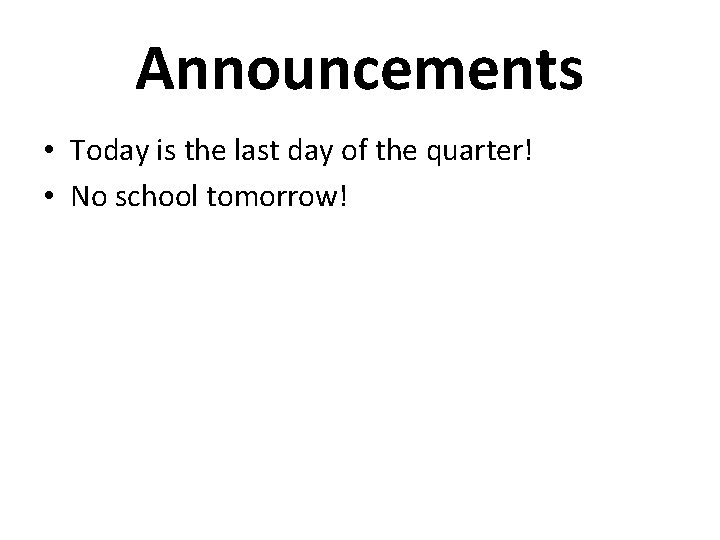 Announcements

• Today is the last day of the quarter!
• No school tomorrow!